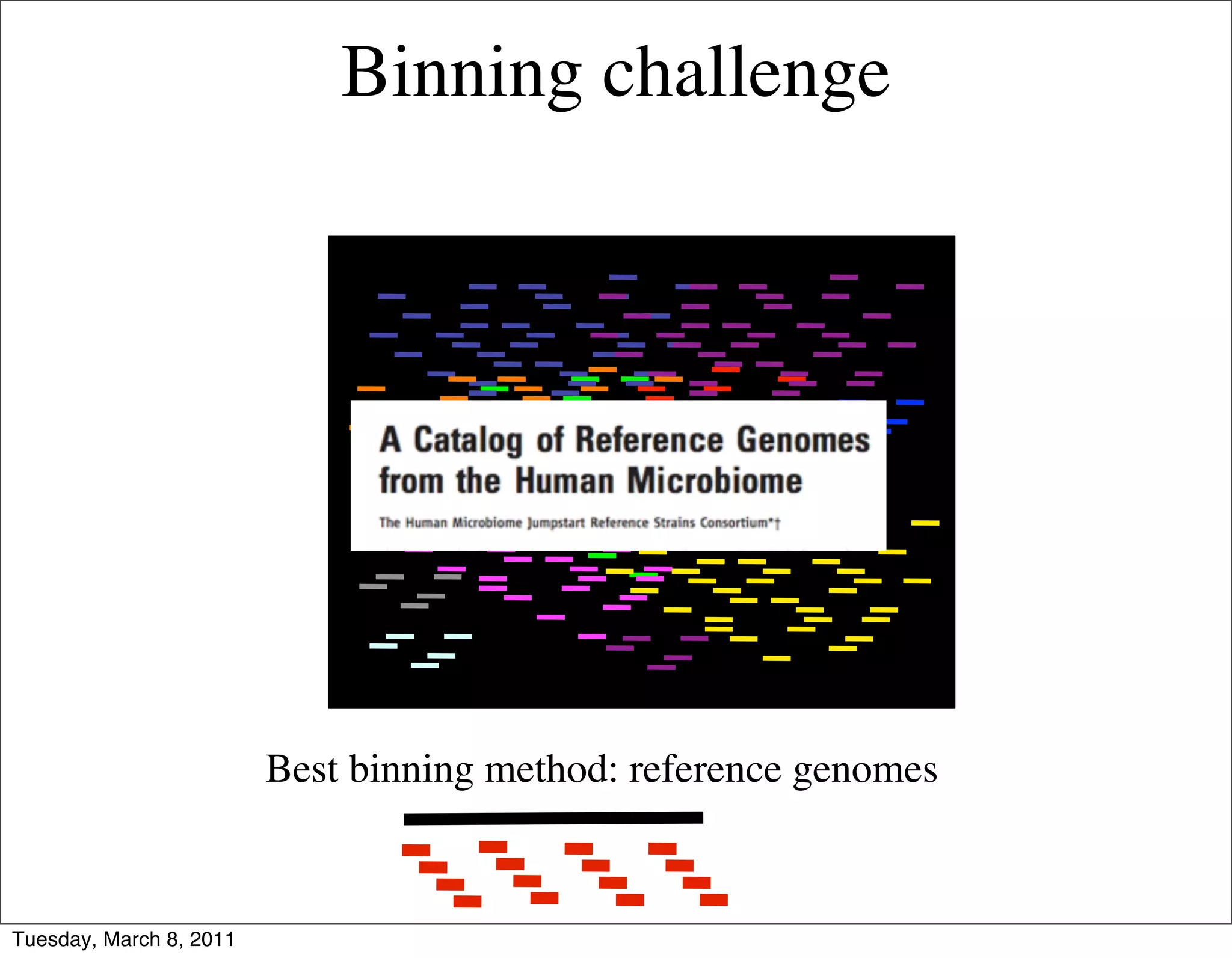 Binning challenge

A Catalog of Reference Genomes from the Human Microbiome

The Human Microbiome Jumpstart Reference Strains Consortium*†

Best binning method: reference genomes

Tuesday, March 8, 2011